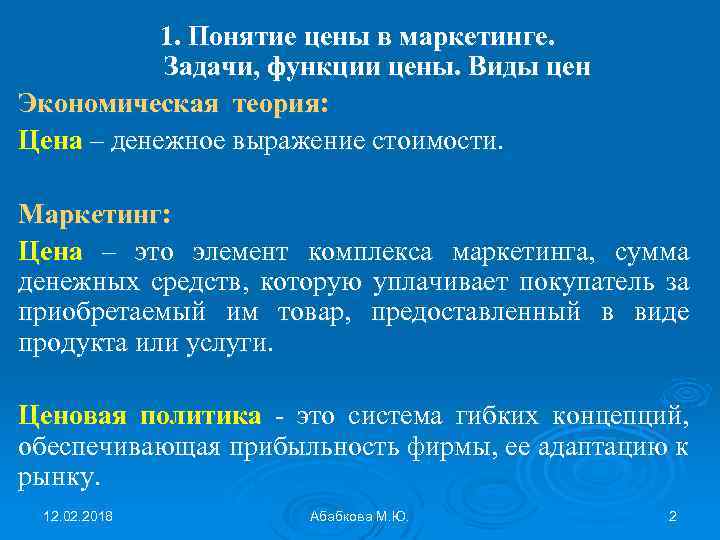 1. Понятие цены в маркетинге.
Задачи, функции цены. Виды цен

Экономическая теория:

Цена – денежное выражение стоимости.

Маркетинг:

Цена – это элемент комплекса маркетинга, сумма денежных средств, которую уплачивает покупатель за приобретаемый им товар, предоставленный в виде продукта или услуги.

Ценовая политика - это система гибких концепций, обеспечивающая прибыльность фирмы, ее адаптацию к рынку.

12.02.2018

Абабкова М.Ю.

2